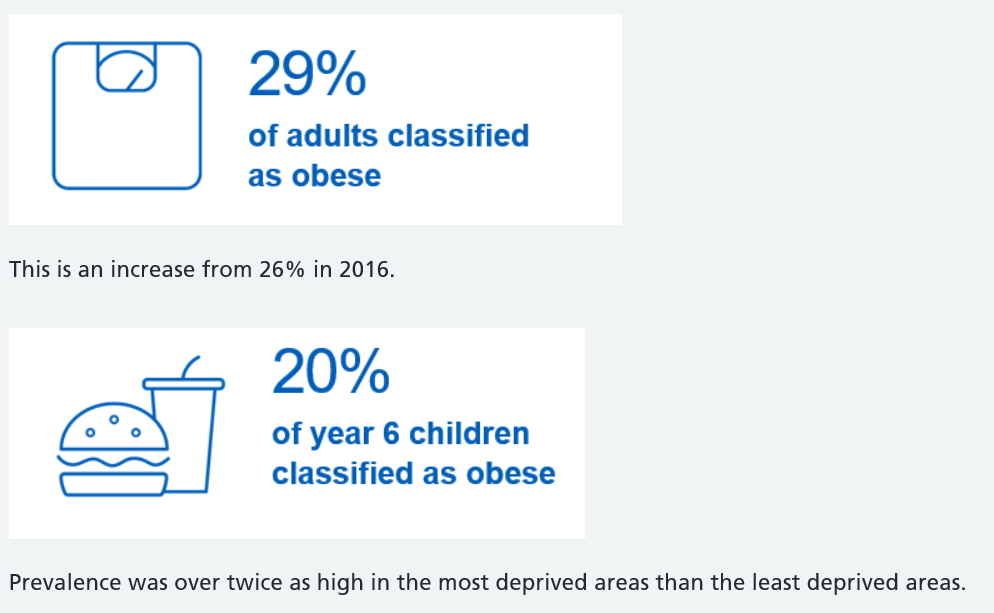 29%
of adults classified as obese

This is an increase from 26% in 2016.

20%
of year 6 children classified as obese

Prevalence was over twice as high in the most deprived areas than the least deprived areas.